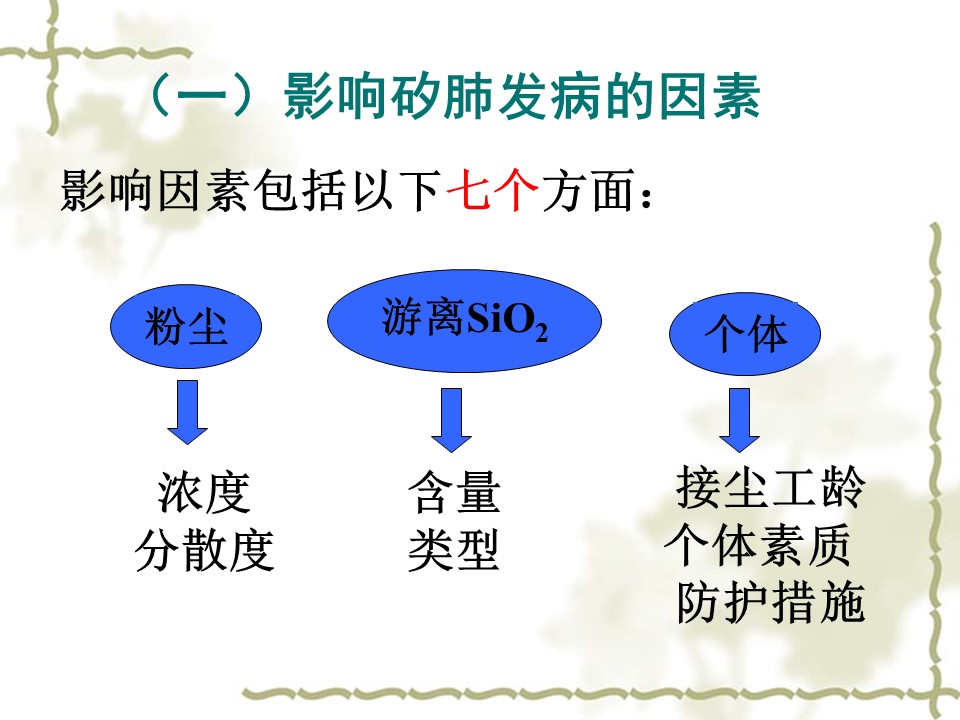 （一）影响矽肺发病的因素

影响因素包括以下七个方面：

粉尘

游离$SiO_2$

个体

浓度
分散度

含量
类型

接尘工龄
个体素质
防护措施